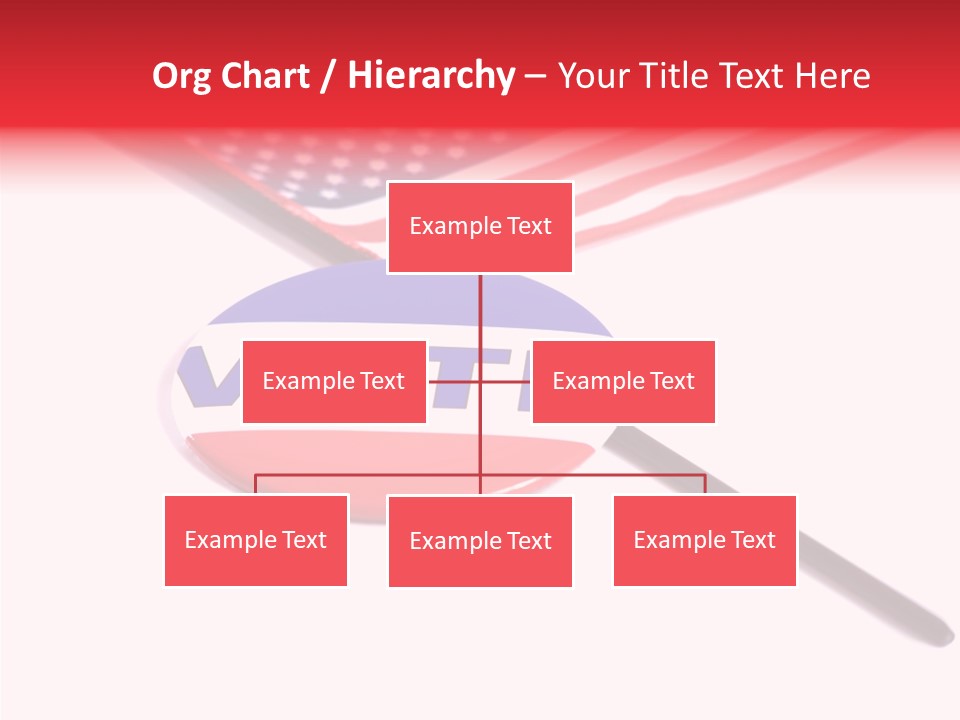 Org Chart / Hierarchy – Your Title Text Here

Example Text

Example Text

Example Text

Example Text

Example Text

Example Text